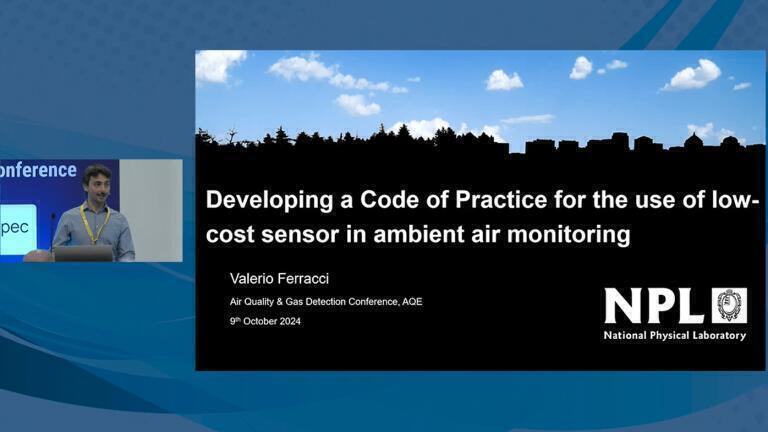 onference

pec

Developing a Code of Practice for the use of low-cost sensor in ambient air monitoring

Valerio Ferracci

Air Quality & Gas Detection Conference, AQE

9th October 2024

NPL

National Physical Laboratory